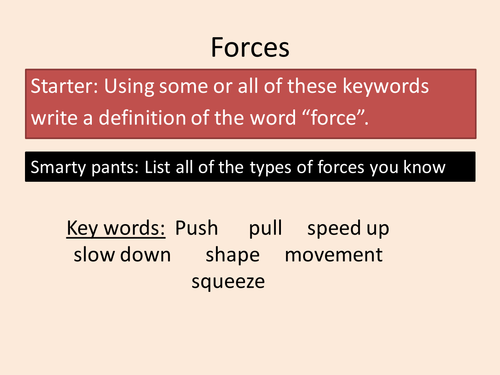 Forces

Starter: Using some or all of these keywords write a definition of the word “force”.

Smarty pants: List all of the types of forces you know

Key words: Push pull speed up slow down shape movement squeeze